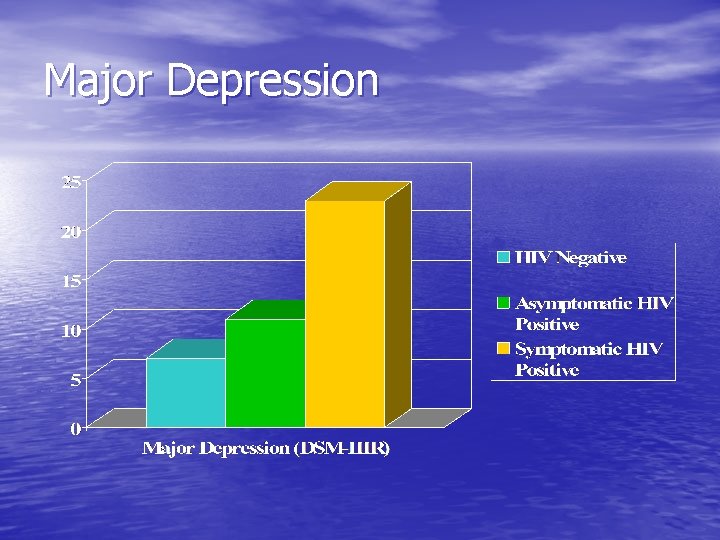 Major Depression

25
20
15
10
5
0

Major Depression (DSM-IIIR)

HIV Negative
Asymptomatic HIV Positive
Symptomatic HIV Positive